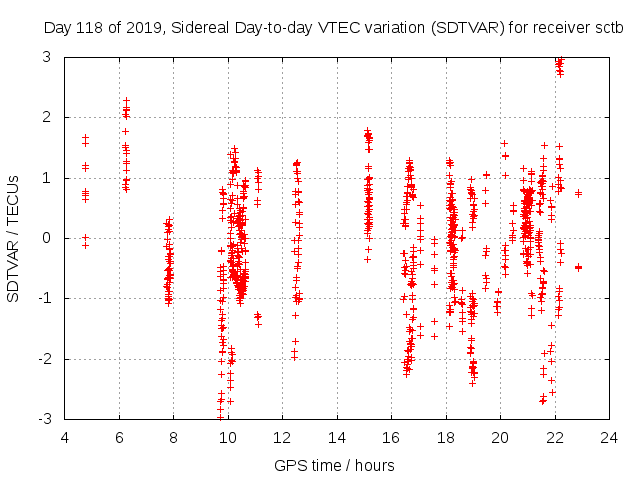 Day 118 of 2019, Sidereal Day-to-day VTEC variation (SDTVAR) for receiver sctb

SDTVAR / TECUs

3
2
1
0
-1
-2
-3

4 6 8 10 12 14 16 18 20 22 24

GPS time / hours